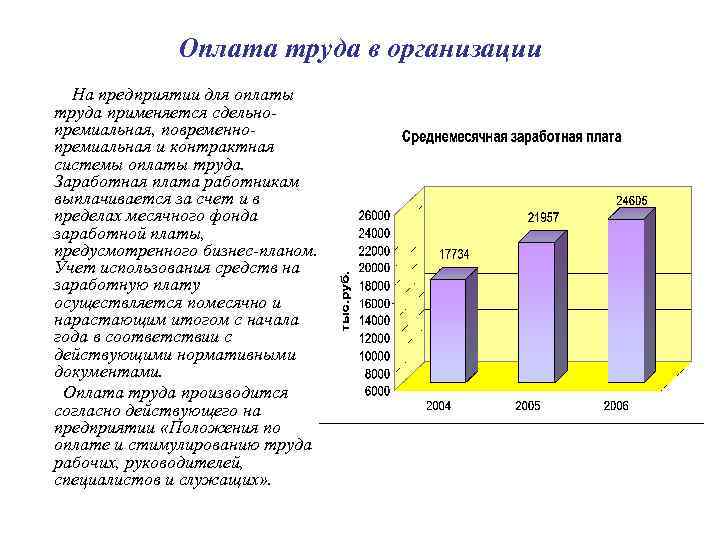 Оплата труда в организации

На предприятии для оплаты труда применяется сдельно-премиальная, повременно-премиальная и контрактная системы оплаты труда. Заработная плата работникам выплачивается за счет и в пределах месячного фонда заработной платы, предусмотренного бизнес-планом. Учет использования средств на заработную плату осуществляется помесячно и нарастающим итогом с начала года в соответствии с действующими нормативными документами.

Оплата труда производится согласно действующего на предприятии «Положения по оплате и стимулированию труда рабочих, руководителей, специалистов и служащих».

Среднемесячная заработная плата

тыс.руб.

26000
24000
22000
20000
18000
16000
14000
12000
10000
8000
6000

17734
21957
24605

2004
2005
2006